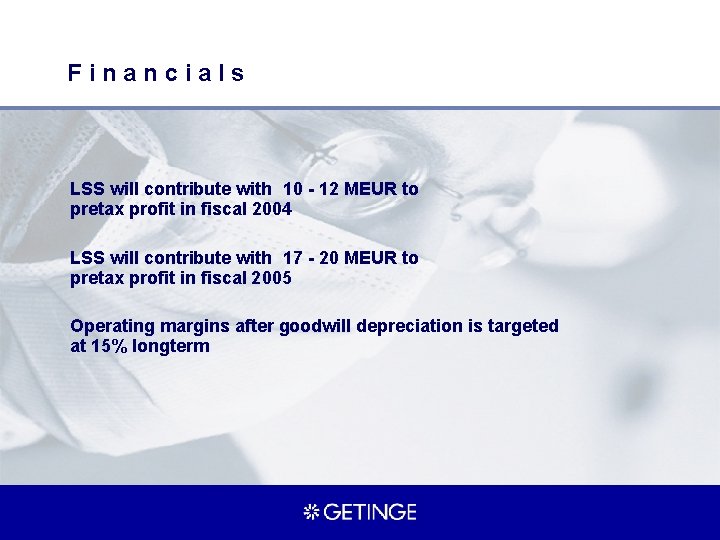 Financials

LSS will contribute with 10 - 12 MEUR to pretax profit in fiscal 2004

LSS will contribute with 17 - 20 MEUR to pretax profit in fiscal 2005

Operating margins after goodwill depreciation is targeted at 15% longterm

GETINGE